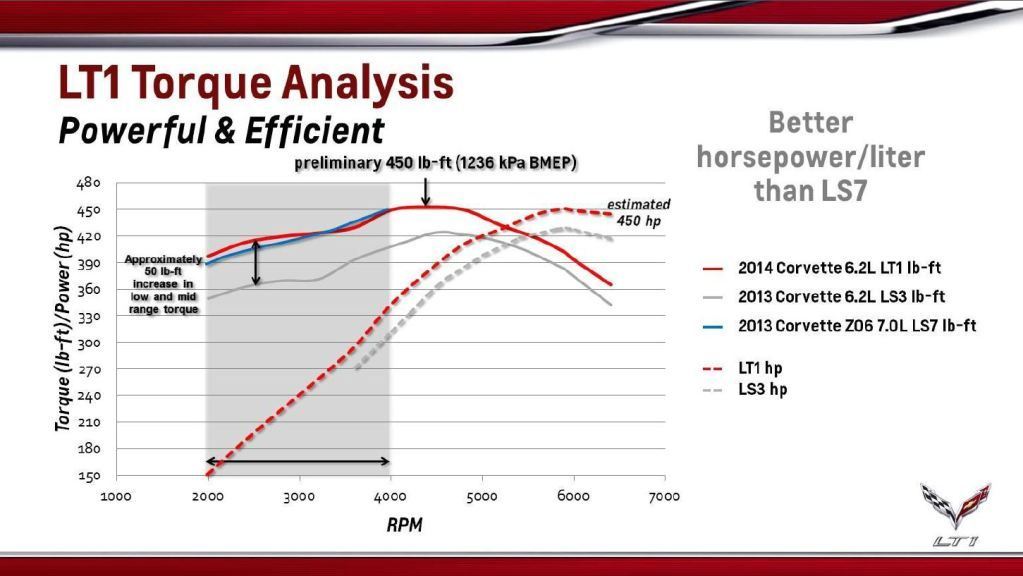 LT1 Torque Analysis
Powerful & Efficient

Better horsepower/liter than LS7

preliminary 450 lb-ft (1236 kPa BMEP)

estimated 450 hp

Approximately 50 lb-ft increase in low and mid range torque

Torque (lb-ft)/Power (hp)

480
450
420
390
360
330
300
270
240
210
180
150

1000 2000 3000 4000 5000 6000 7000

RPM

2014 Corvette 6.2L LT1 lb-ft
2013 Corvette 6.2L LS3 lb-ft
2013 Corvette Z06 7.0L LS7 lb-ft
LT1 hp
LS3 hp

LT1